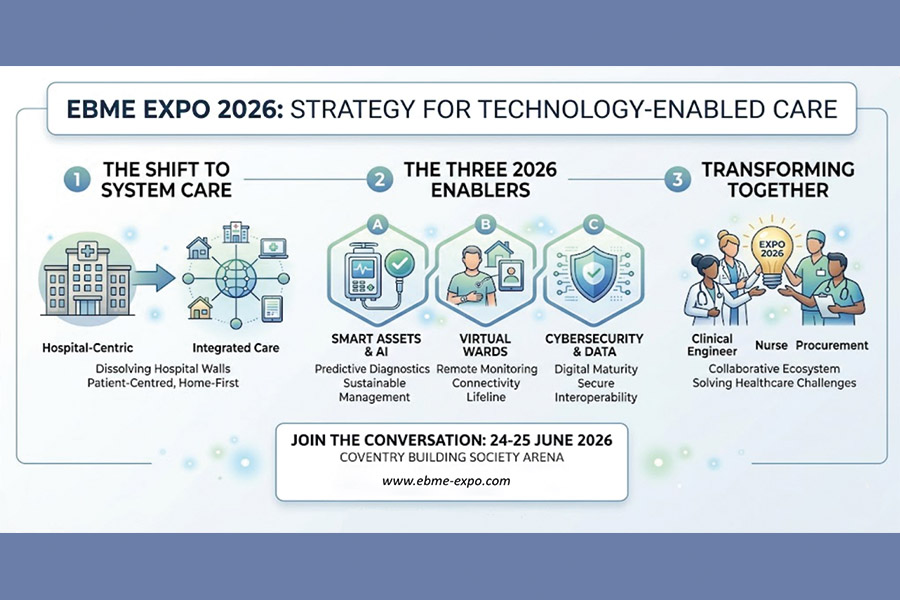 EBME EXPO 2026: STRATEGY FOR TECHNOLOGY-ENABLED CARE

1 THE SHIFT TO SYSTEM CARE

Hospital-Centric

Integrated Care

Dissolving Hospital Walls
Patient-Centred, Home-First

2 THE THREE 2026 ENABLERS

A

SMART ASSETS & AI
Predictive Diagnostics
Sustainable Management

B

VIRTUAL WARDS
Remote Monitoring
Connectivity Lifeline

C

CYBERSECURITY & DATA
Digital Maturity
Secure Interoperability

3 TRANSFORMING TOGETHER

EXPO 2026

Clinical Engineer

Nurse

Procurement

Collaborative Ecosystem
Solving Healthcare Challenges

JOIN THE CONVERSATION: 24-25 JUNE 2026
COVENTRY BUILDING SOCIETY ARENA
www.ebme-expo.com